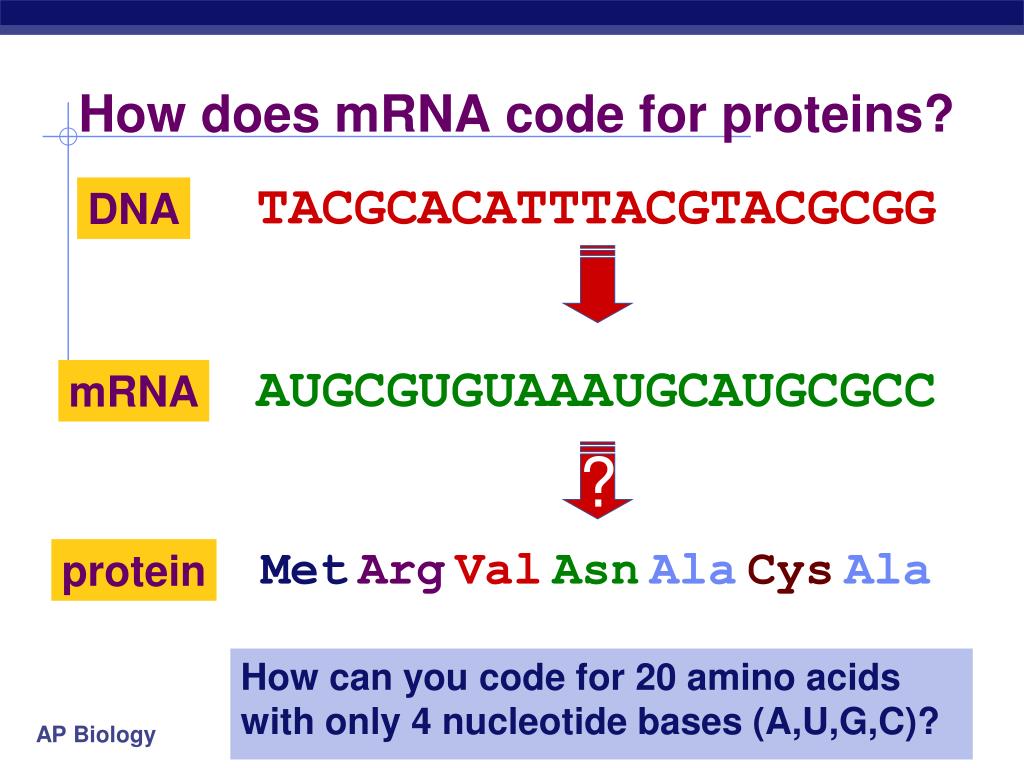 How does mRNA code for proteins?

DNA TACGCACATTTACGTACGCGG

mRNA AUGCGUGUAAAUGCAUGCGCC

?

protein Met Arg Val Asn Ala Cys Ala

How can you code for 20 amino acids with only 4 nucleotide bases (A,U,G,C)?

AP Biology